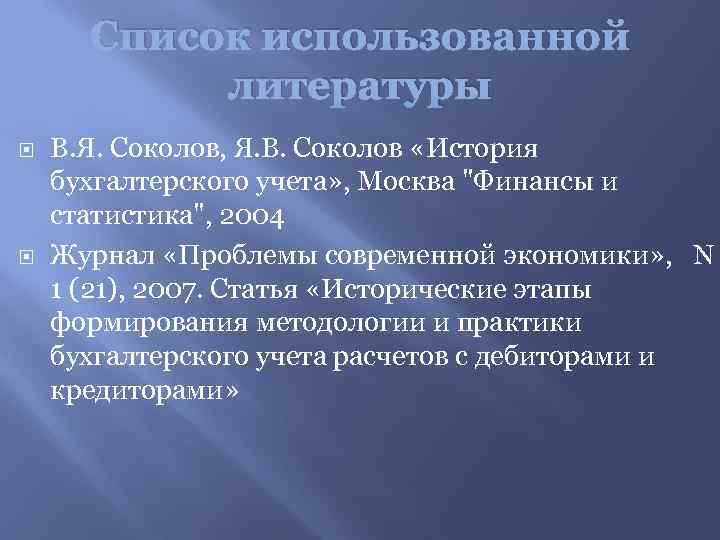 Список использованной литературы

В.Я. Соколов, Я.В. Соколов «История бухгалтерского учета», Москва "Финансы и статистика", 2004

Журнал «Проблемы современной экономики», N 1 (21), 2007. Статья «Исторические этапы формирования методологии и практики бухгалтерского учета расчетов с дебиторами и кредиторами»